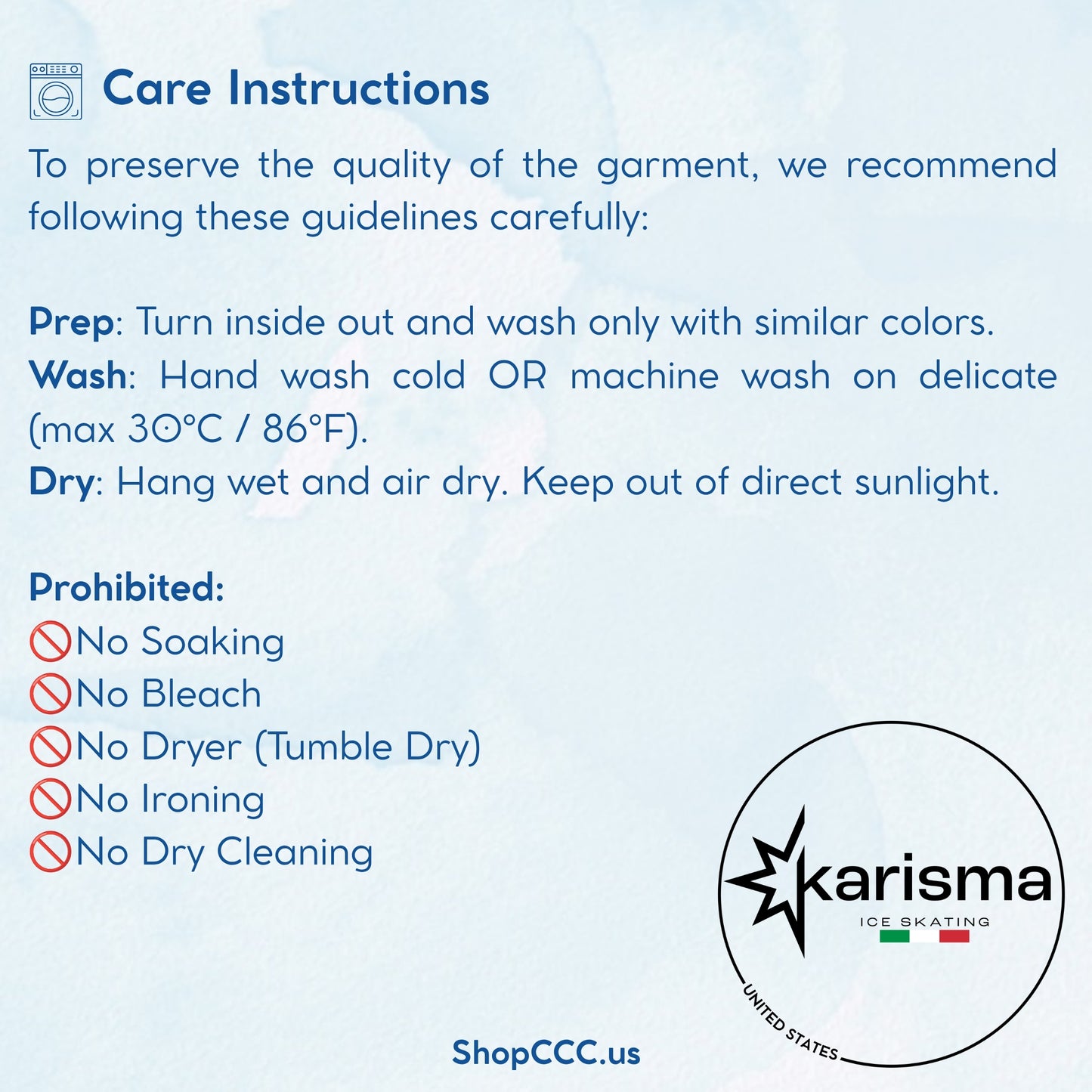 Care Instructions

To preserve the quality of the garment, we recommend following these guidelines carefully:

Prep: Turn inside out and wash only with similar colors.
Wash: Hand wash cold OR machine wash on delicate (max 30°C / 86°F).
Dry: Hang wet and air dry. Keep out of direct sunlight.

Prohibited:
🚫No Soaking
🚫No Bleach
🚫No Dryer (Tumble Dry)
🚫No Ironing
🚫No Dry Cleaning

karisma
ICE SKATING
UNITED STATES

ShopCCC.us